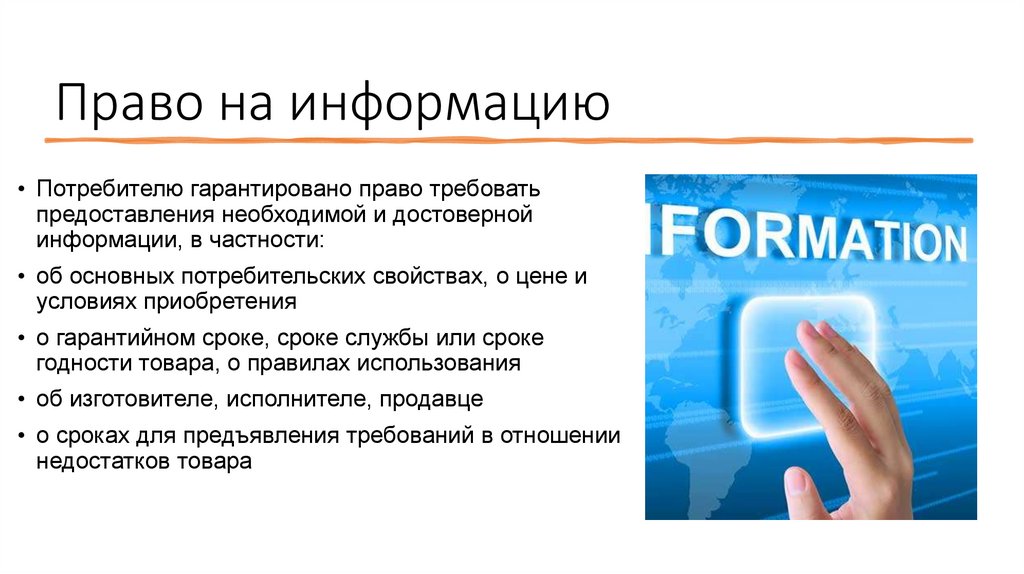 Право на информацию

• Потребителю гарантировано право требовать предоставления необходимой и достоверной информации, в частности:
• об основных потребительских свойствах, о цене и условиях приобретения
• о гарантийном сроке, сроке службы или сроке годности товара, о правилах использования
• об изготовителе, исполнителе, продавце
• о сроках для предъявления требований в отношении недостатков товара

FORMATION